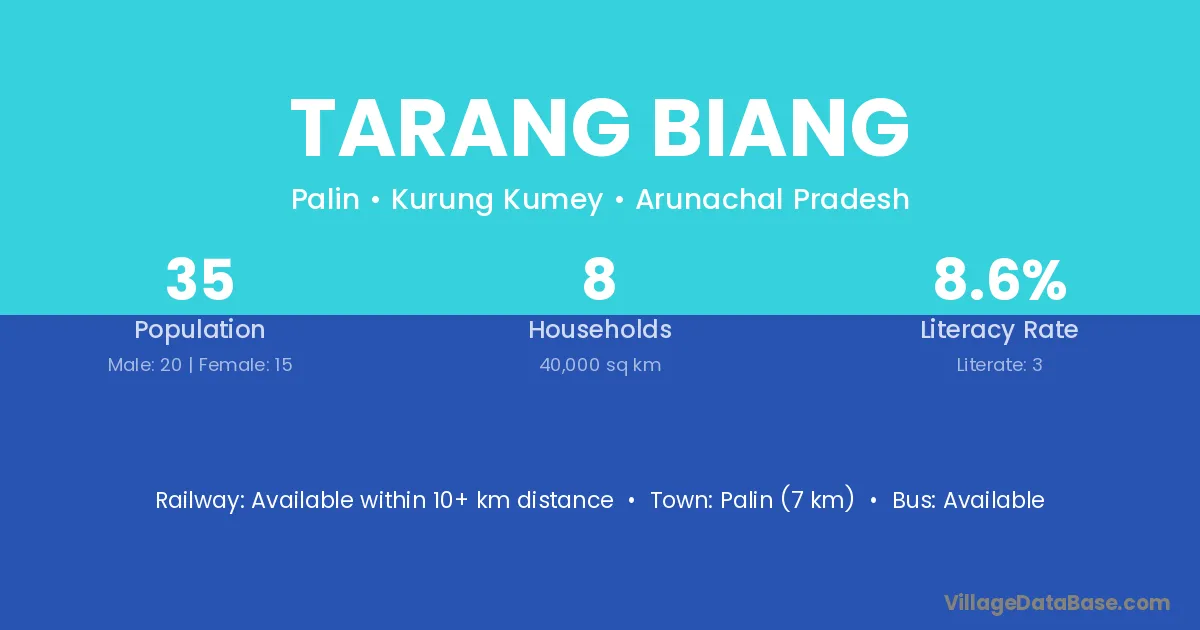 TARANG BIANG

Palin • Kurung Kumey • Arunachal Pradesh

35
Population
Male: 20 | Female: 15

8
Households
40,000 sq km

8.6%
Literacy Rate
Literate: 3

Railway: Available within 10+ km distance • Town: Palin (7 km) • Bus: Available

VillageDataBase.com